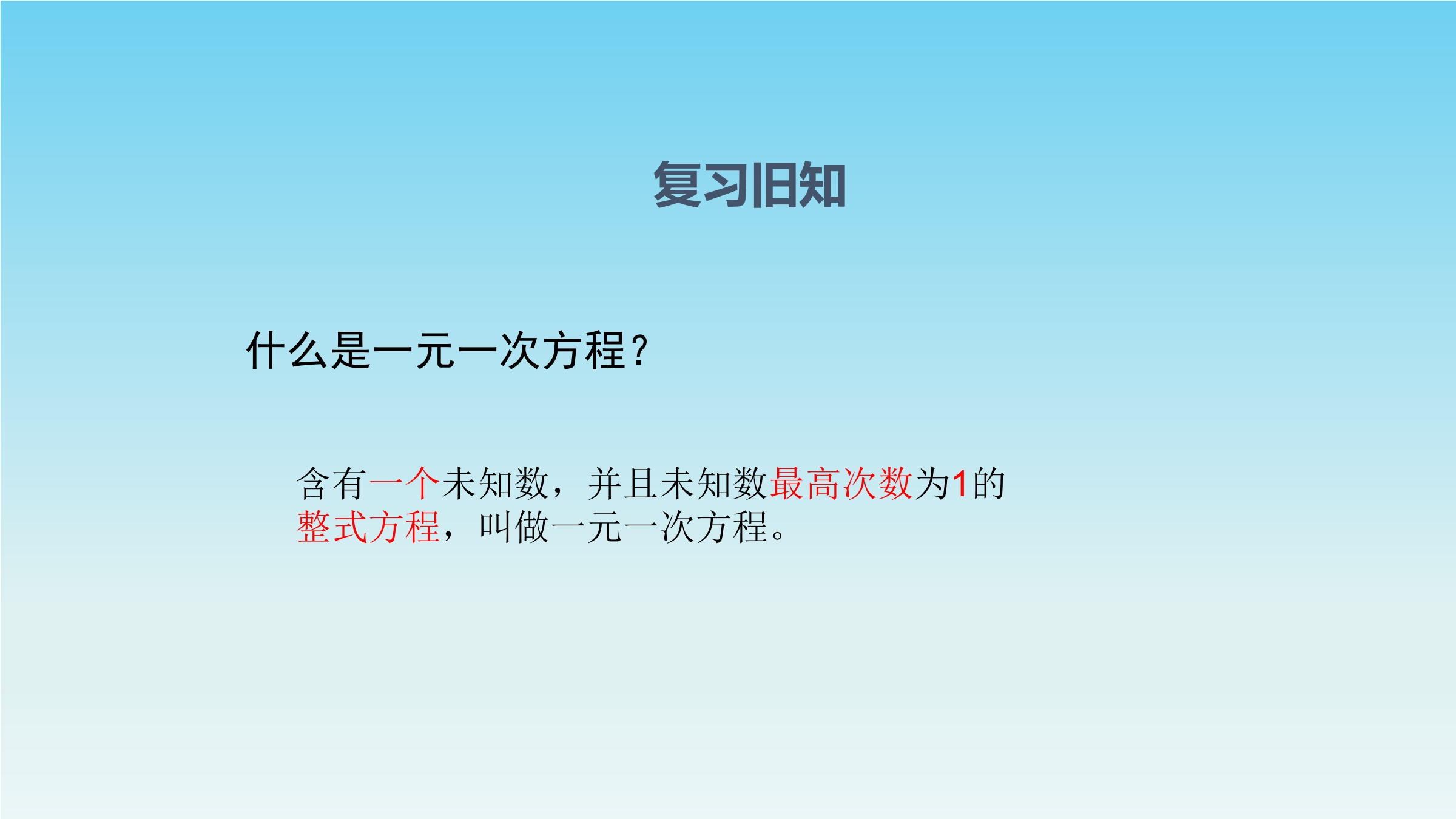 复习旧知

什么是一元一次方程?

含有一个未知数，并且未知数最高次数为1的整式方程，叫做一元一次方程。